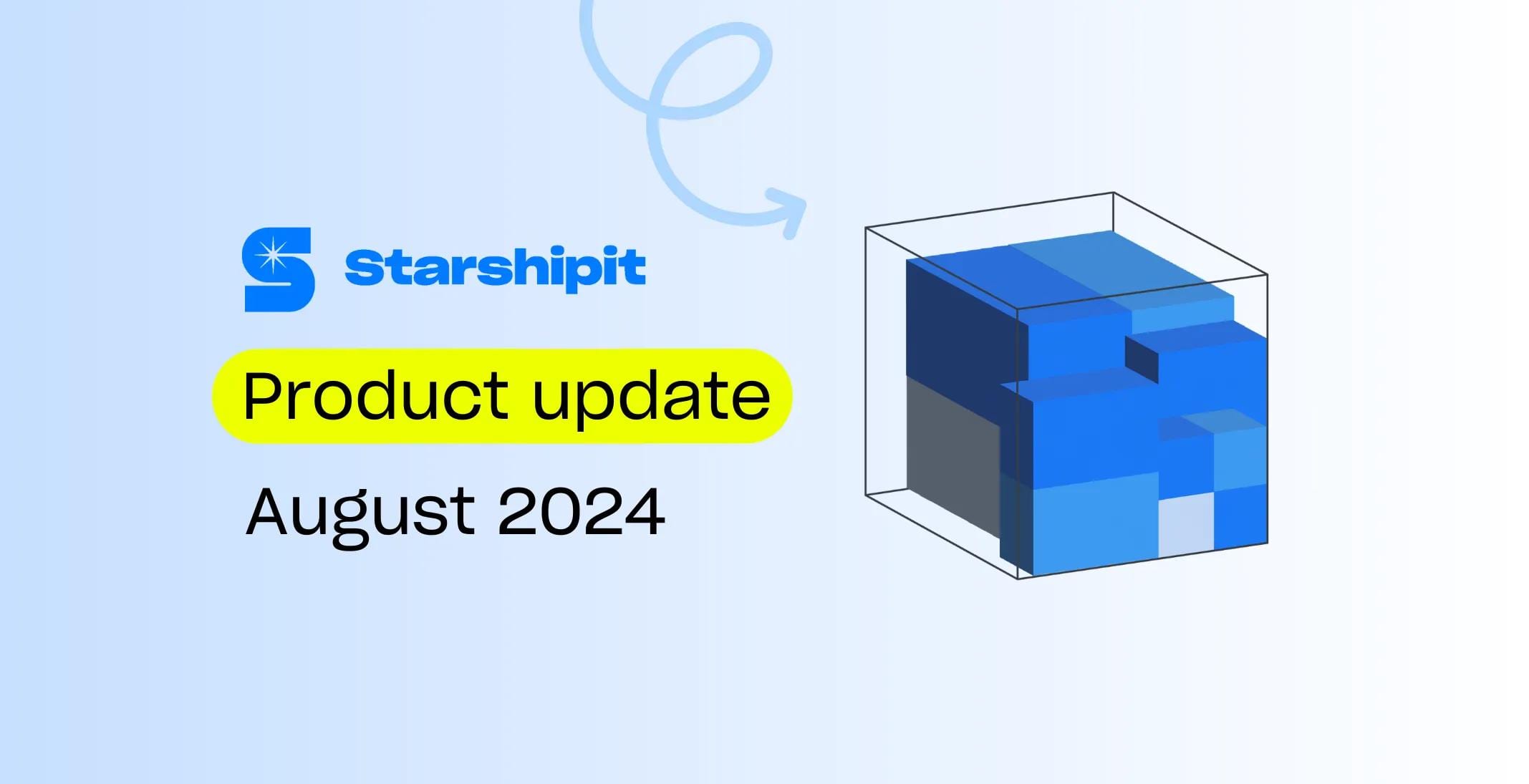 Starshipit

Product update

August 2024